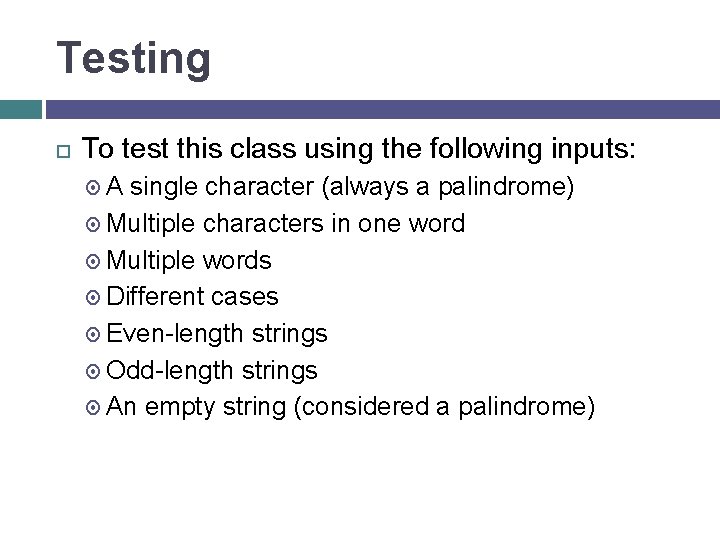 Testing

To test this class using the following inputs:

A single character (always a palindrome)
Multiple characters in one word
Multiple words
Different cases
Even-length strings
Odd-length strings
An empty string (considered a palindrome)